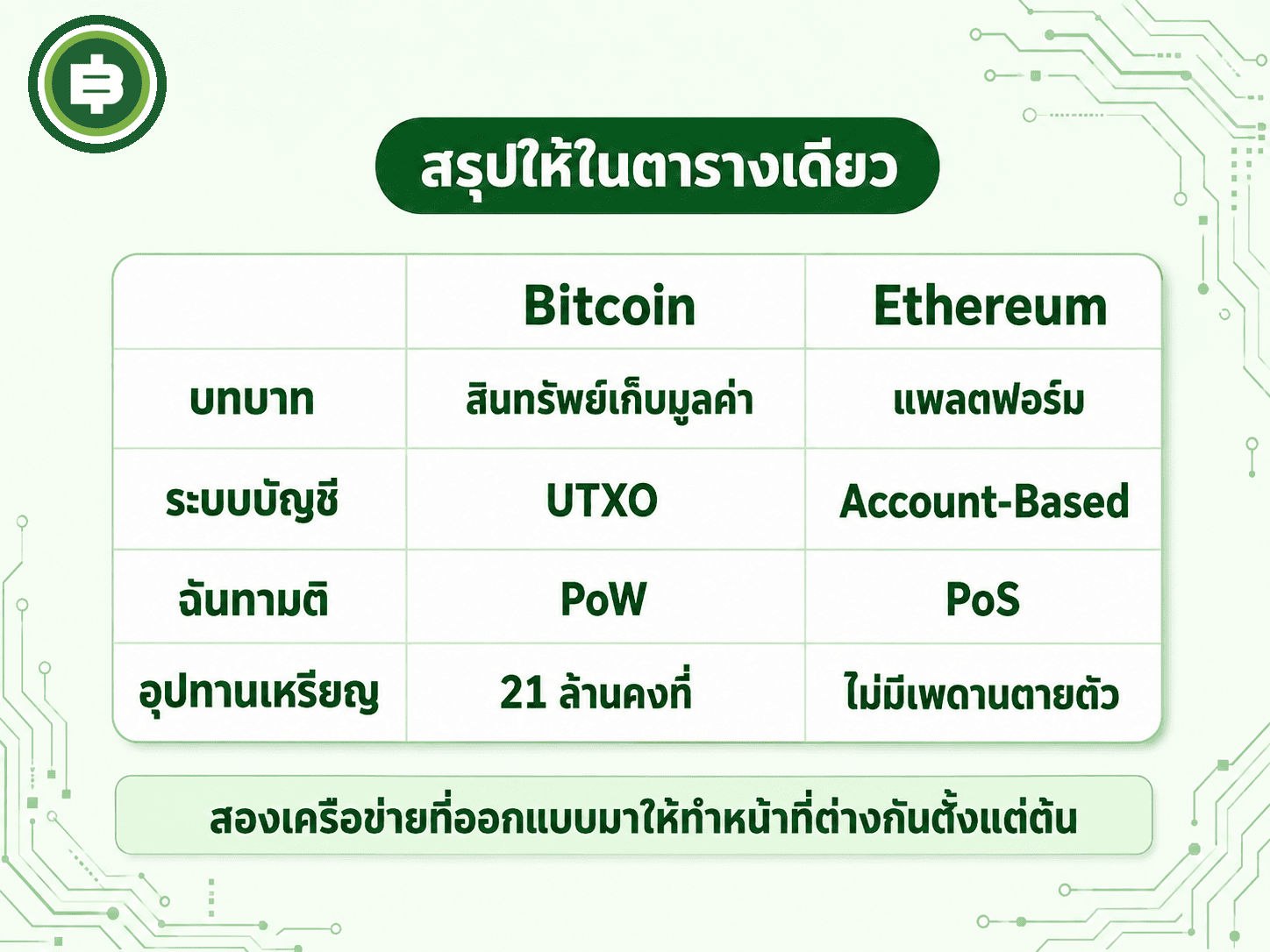 สรุปให้ในตารางเดียว

|  | Bitcoin | Ethereum |
|---|---|---|
| บทบาท | สินทรัพย์เก็บมูลค่า | แพลตฟอร์ม |
| ระบบบัญชี | UTXO | Account-Based |
| ฉันทามติ | PoW | PoS |
| อุปทานเหรียญ | 21 ล้านคงที่ | ไม่มีเพดานตายตัว |

สองเครือข่ายที่ออกแบบมาให้ทำหน้าที่ต่างกันตั้งแต่ต้น